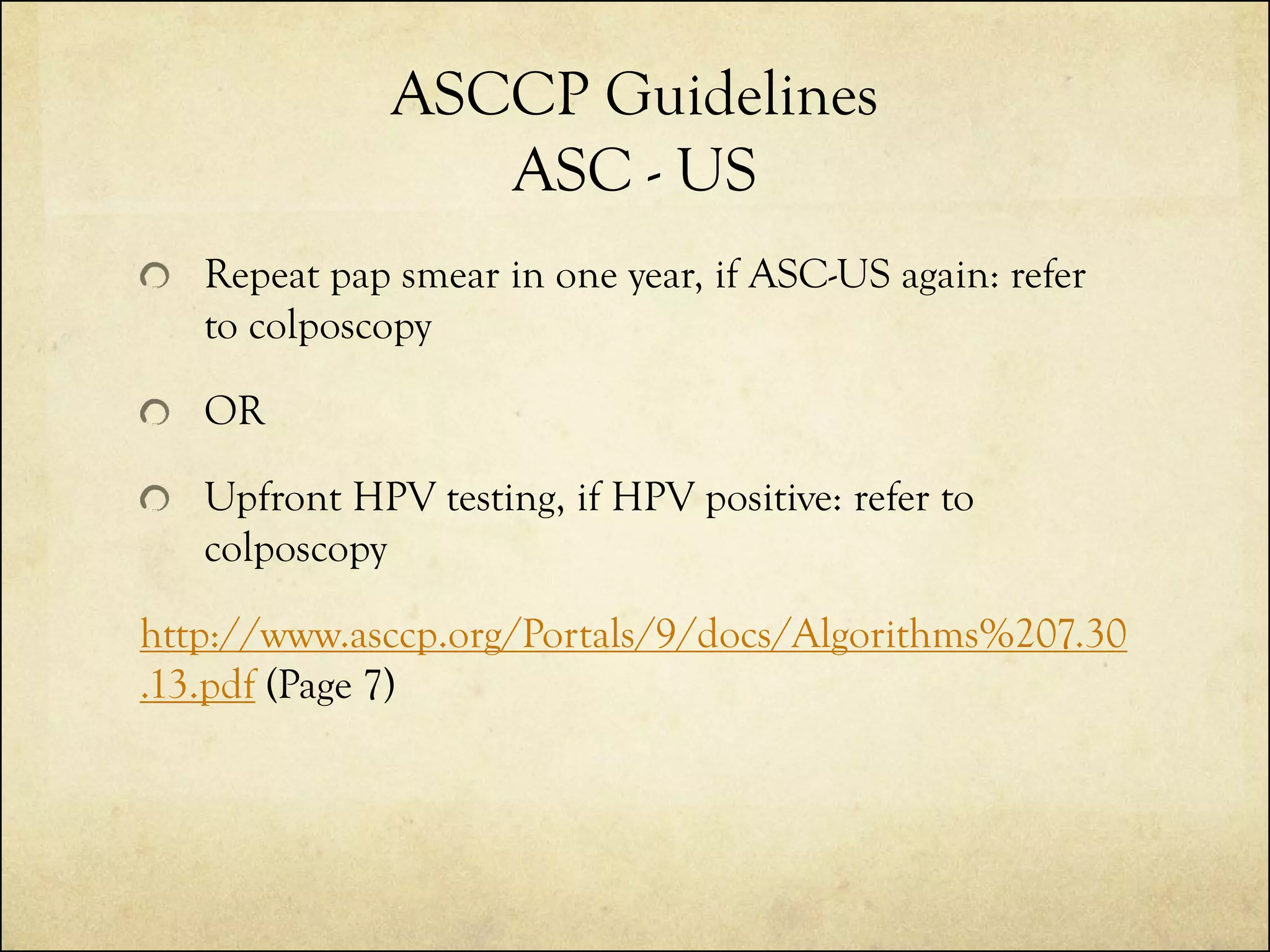 ASCCP Guidelines
ASC - US

Repeat pap smear in one year, if ASC-US again: refer to colposcopy

OR

Upfront HPV testing, if HPV positive: refer to colposcopy

http://www.asccp.org/Portals/9/docs/Algorithms%207.30.13.pdf (Page 7)